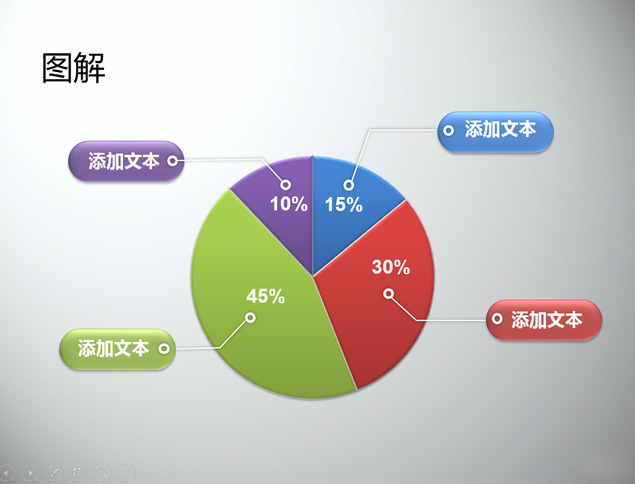 图解

添加文本

添加文本

10%

15%

30%

45%

添加文本

添加文本